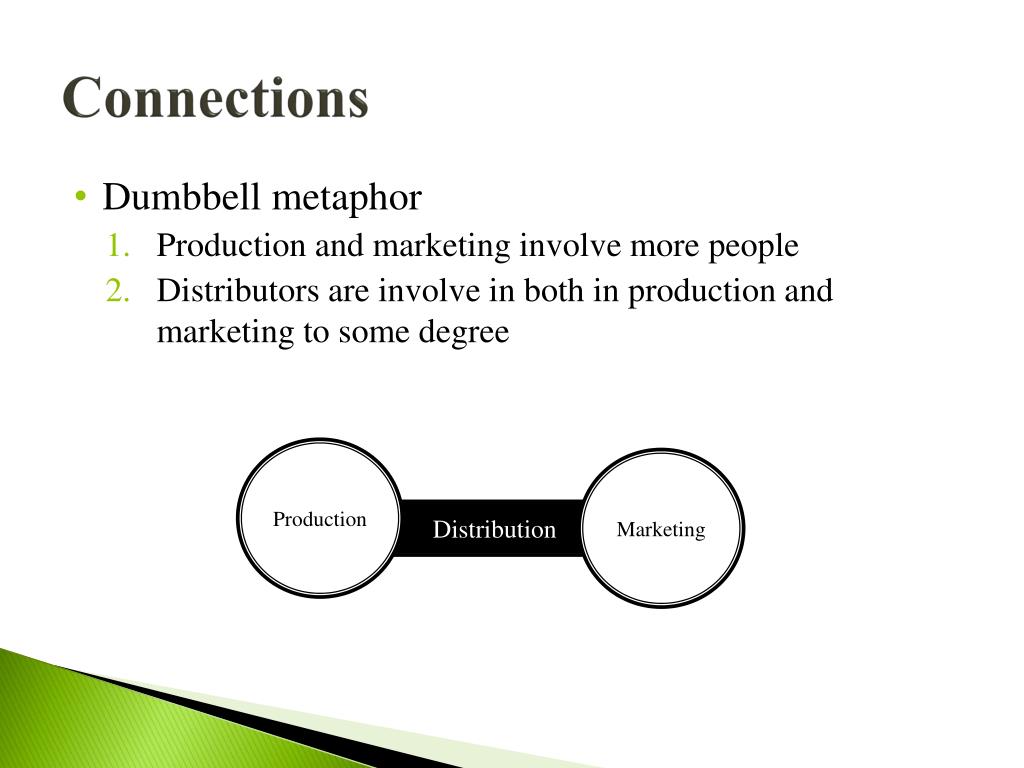 Connections

• Dumbbell metaphor
1. Production and marketing involve more people
2. Distributors are involve in both in production and marketing to some degree

Production
Distribution
Marketing